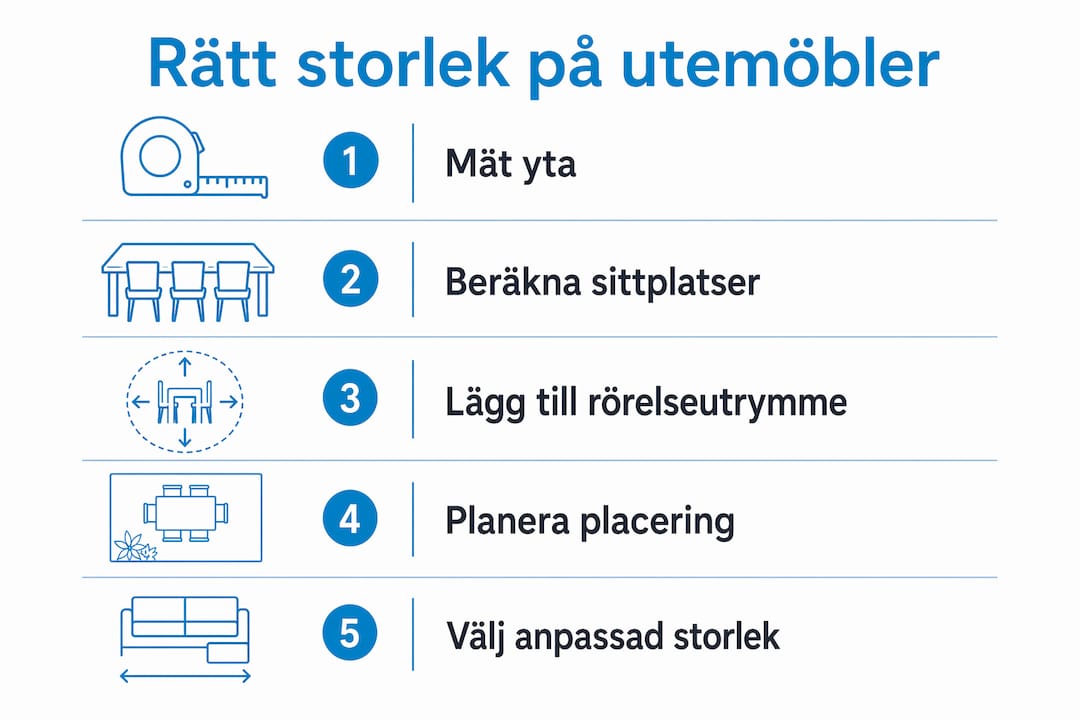 Rätt storlek på utemöbler

1 Mät yta

2 Beräkna sittplatser

3 Lägg till rörelseutrymme

4 Planera placering

5 Välj anpassad storlek